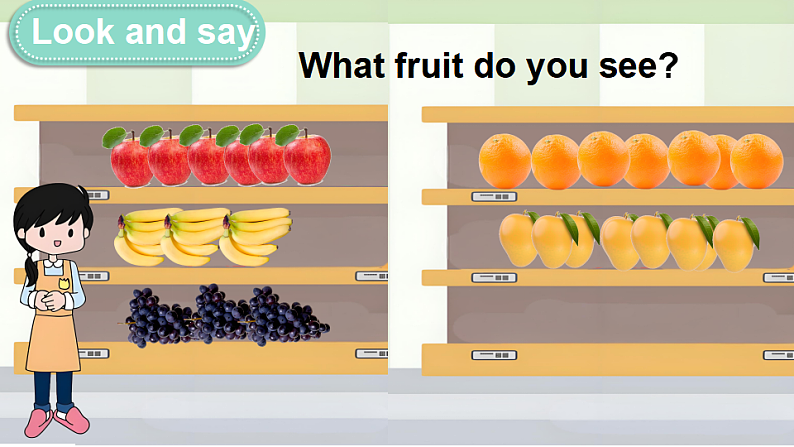 Look and say

What fruit do you see?